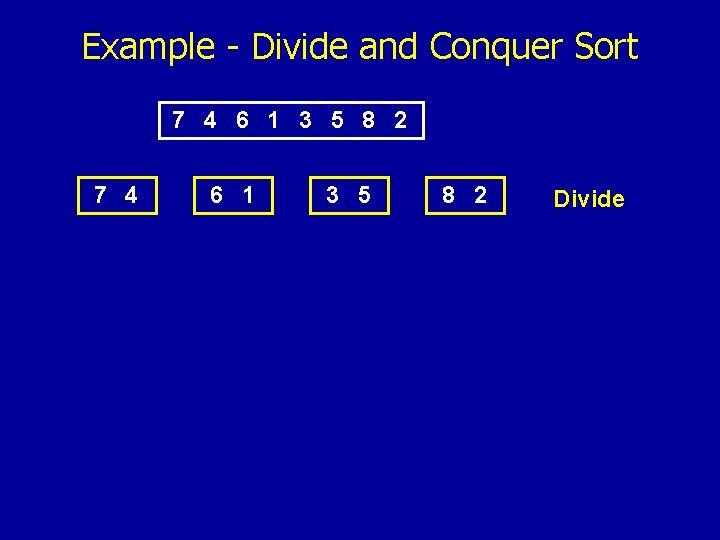 Example - Divide and Conquer Sort

7 4 6 1 3 5 8 2

7 4

6 1

3 5

8 2

Divide